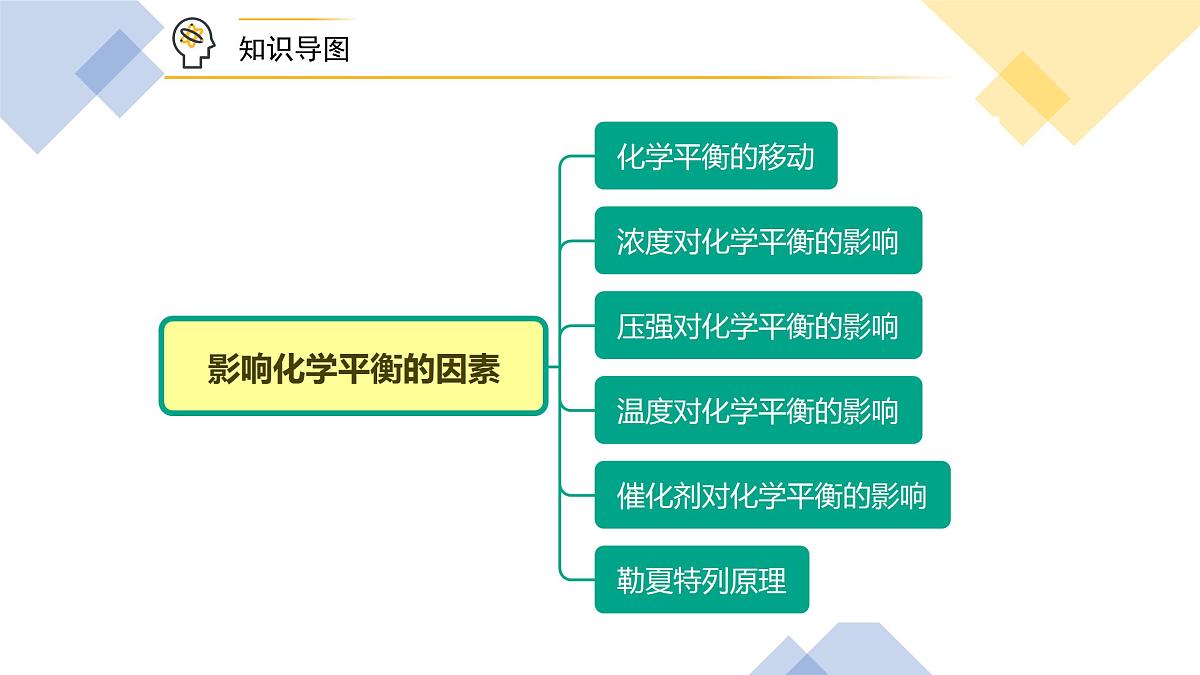 知识导图

影响化学平衡的因素

化学平衡的移动

浓度对化学平衡的影响

压强对化学平衡的影响

温度对化学平衡的影响

催化剂对化学平衡的影响

勒夏特列原理